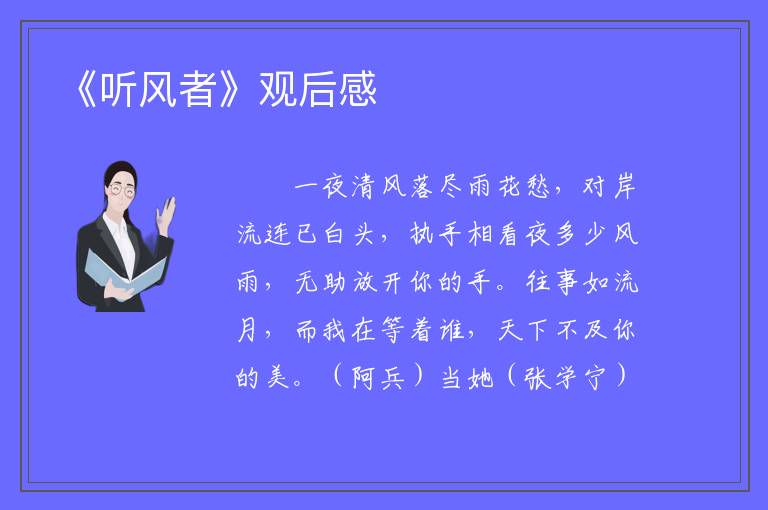 《听风者》观后感

一夜清风落尽雨花愁，对岸流连已白头，执手相看夜多少风雨，无助放开你的手。往事如流月，而我在等着谁，天下不及你的美。（阿兵）当她（张学宁）